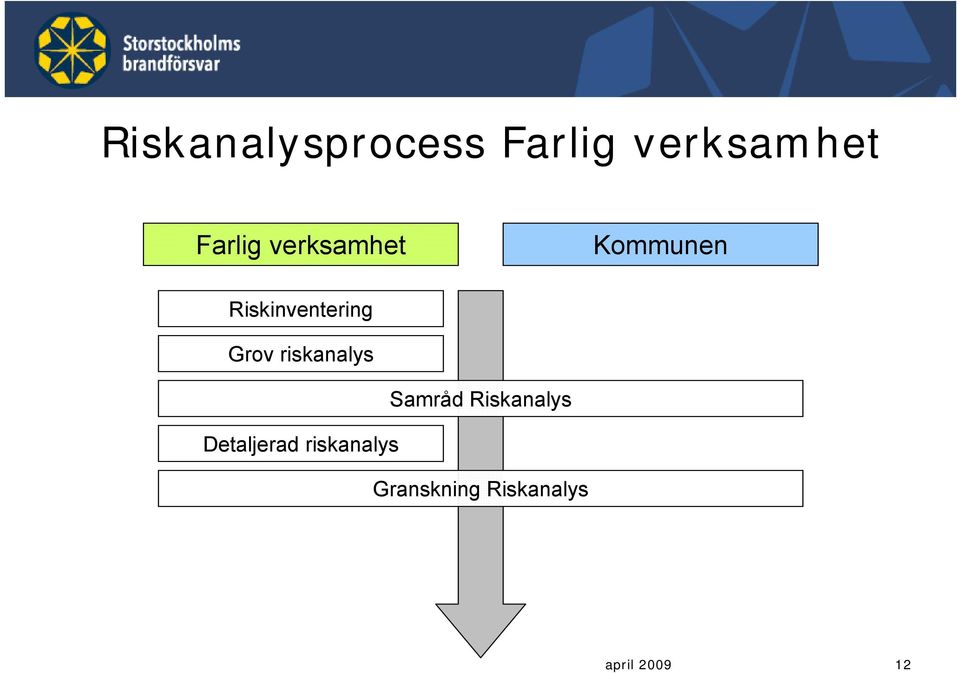 Storstockholms brandförsvar

Riskanalysprocess Farlig verksamhet

Farlig verksamhet

Kommunen

Riskinventering

Grov riskanalys

Samråd Riskanalys

Detaljerad riskanalys

Granskning Riskanalys

april 2009

12